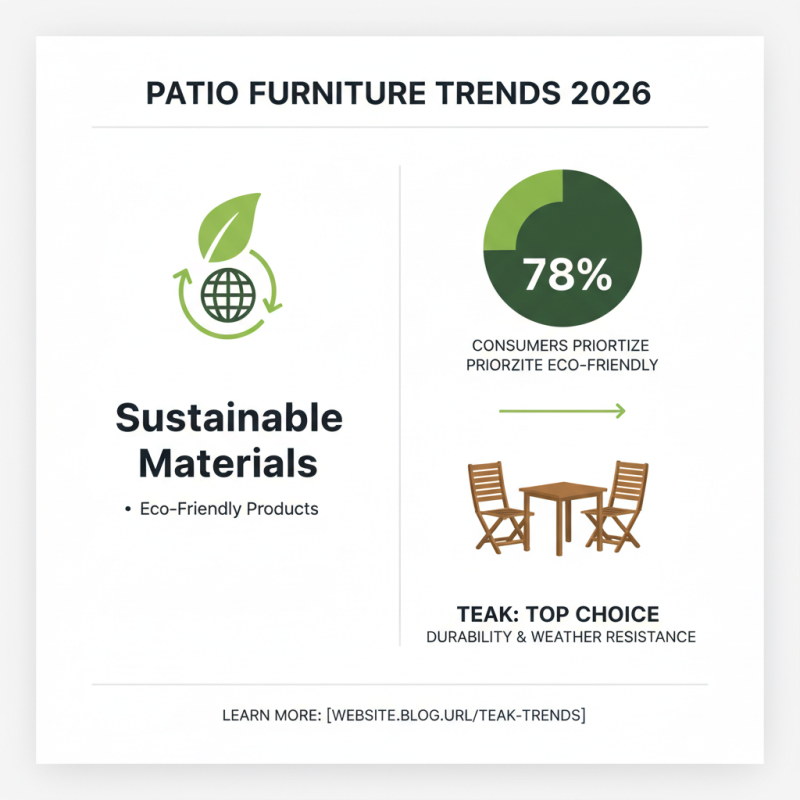 PATIO FURNITURE TRENDS 2026

Sustainable Materials

• Eco-Friendly Products

78%

CONSUMERS PRIORTIZE PRIORZITE ECO-FRIENDLY

TEAK: TOP CHOICE
DURABILITY & WEATHER RESISTANCE

LEARN MORE: [WEBSITE.BLOG.URL/TEAK-TRENDS]